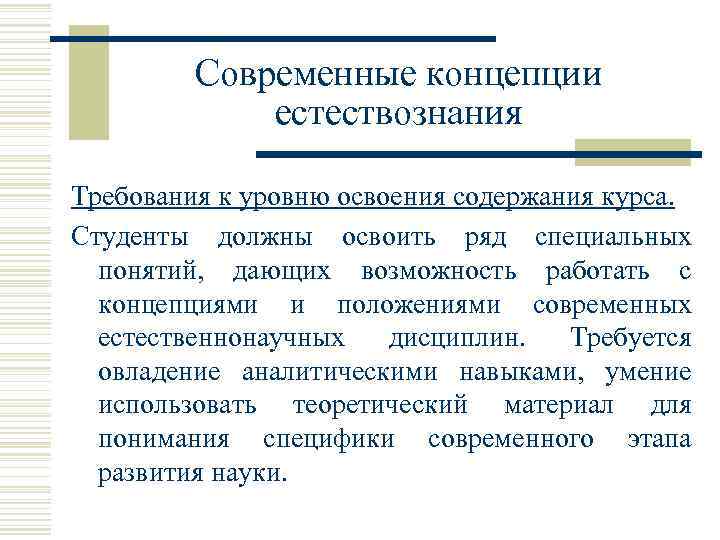 Современные концепции естествознания

Требования к уровню освоения содержания курса.

Студенты должны освоить ряд специальных понятий, дающих возможность работать с концепциями и положениями современных естественнонаучных дисциплин. Требуется овладение аналитическими навыками, умение использовать теоретический материал для понимания специфики современного этапа развития науки.